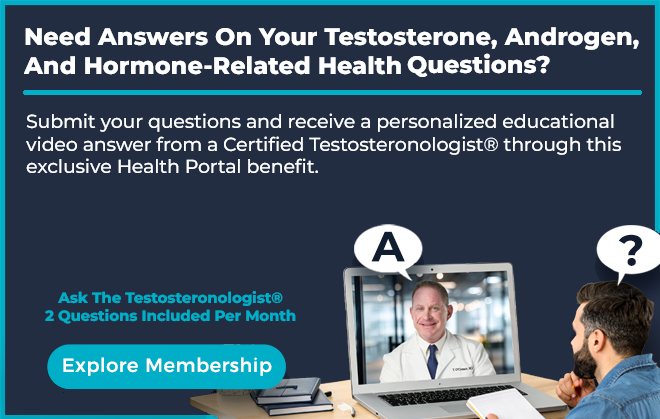 Need Answers On Your Testosterone, Androgen, And Hormone-Related Health Questions?

Submit your questions and receive a personalized educational video answer from a Certified Testosteronologist® through this exclusive Health Portal benefit.

A

?

Ask The Testosteronologist®
2 Questions Included Per Month

Explore Membership